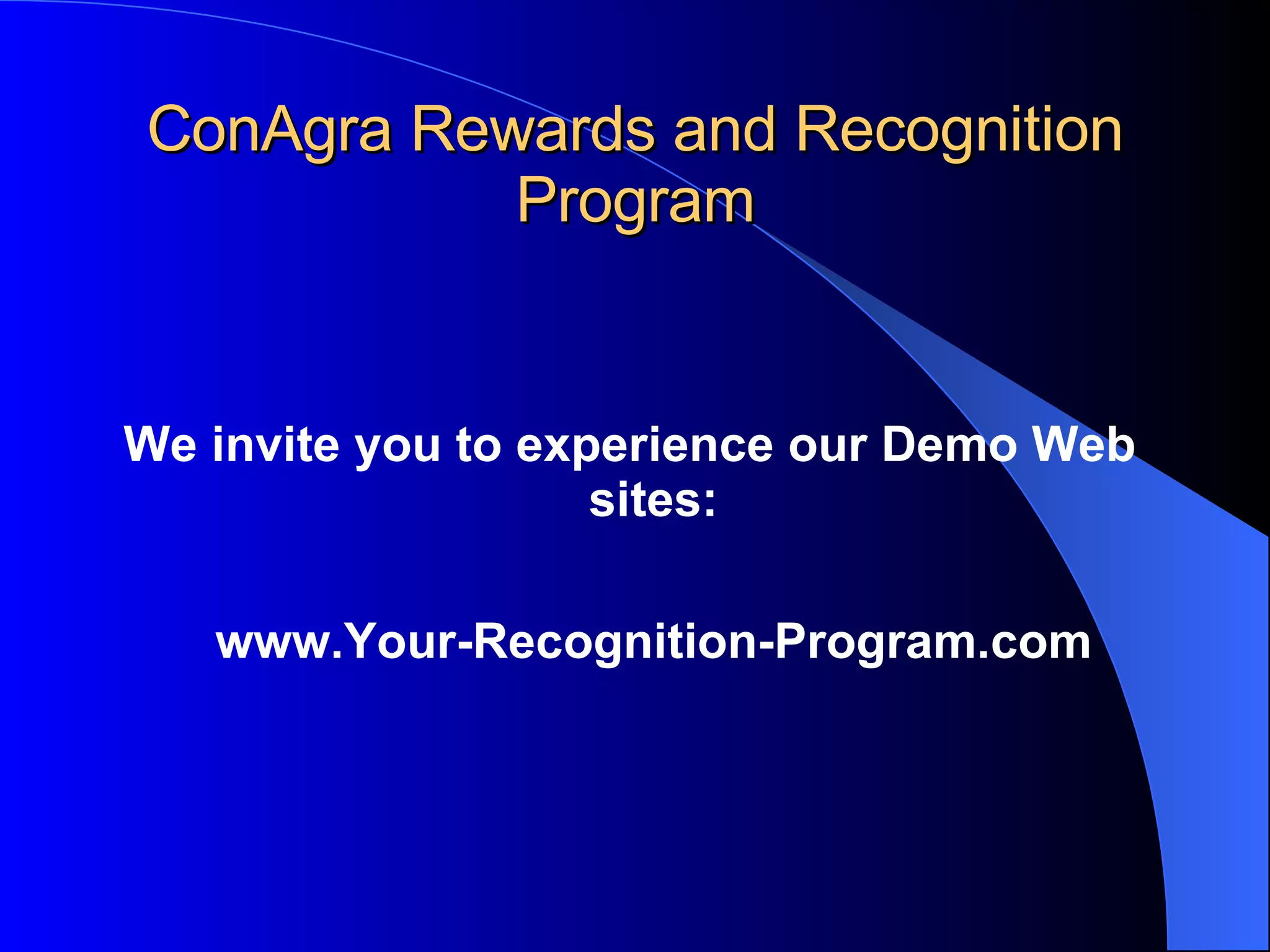 ConAgra Rewards and Recognition Program

We invite you to experience our Demo Web sites:

www.Your-Recognition-Program.com